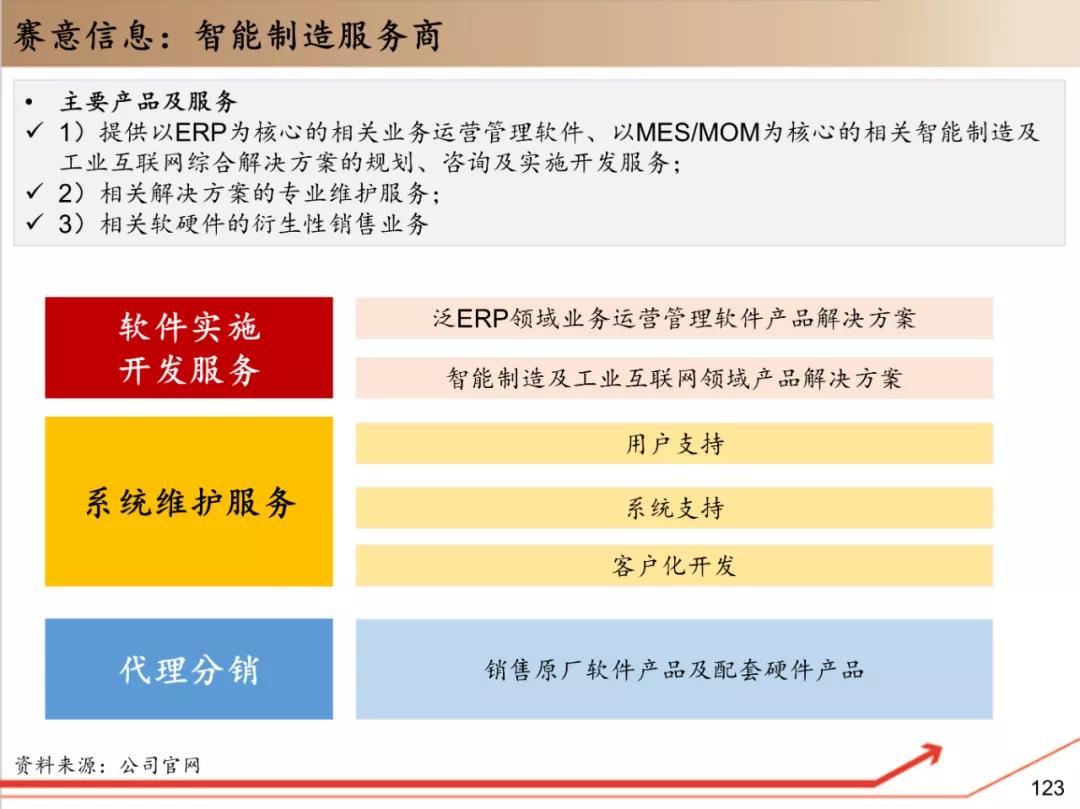 赛意信息：智能制造服务商

• 主要产品及服务
✓ 1）提供以ERP为核心的相关业务运营管理软件、以MES/MOM为核心的相关智能制造及工业互联网综合解决方案的规划、咨询及实施开发服务；
✓ 2）相关解决方案的专业维护服务；
✓ 3）相关软硬件的衍生性销售业务

软件实施开发服务

泛ERP领域业务运营管理软件产品解决方案

智能制造及工业互联网领域产品解决方案

系统维护服务

用户支持

系统支持

客户化开发

代理分销

销售原厂软件产品及配套硬件产品

资料来源：公司官网

123